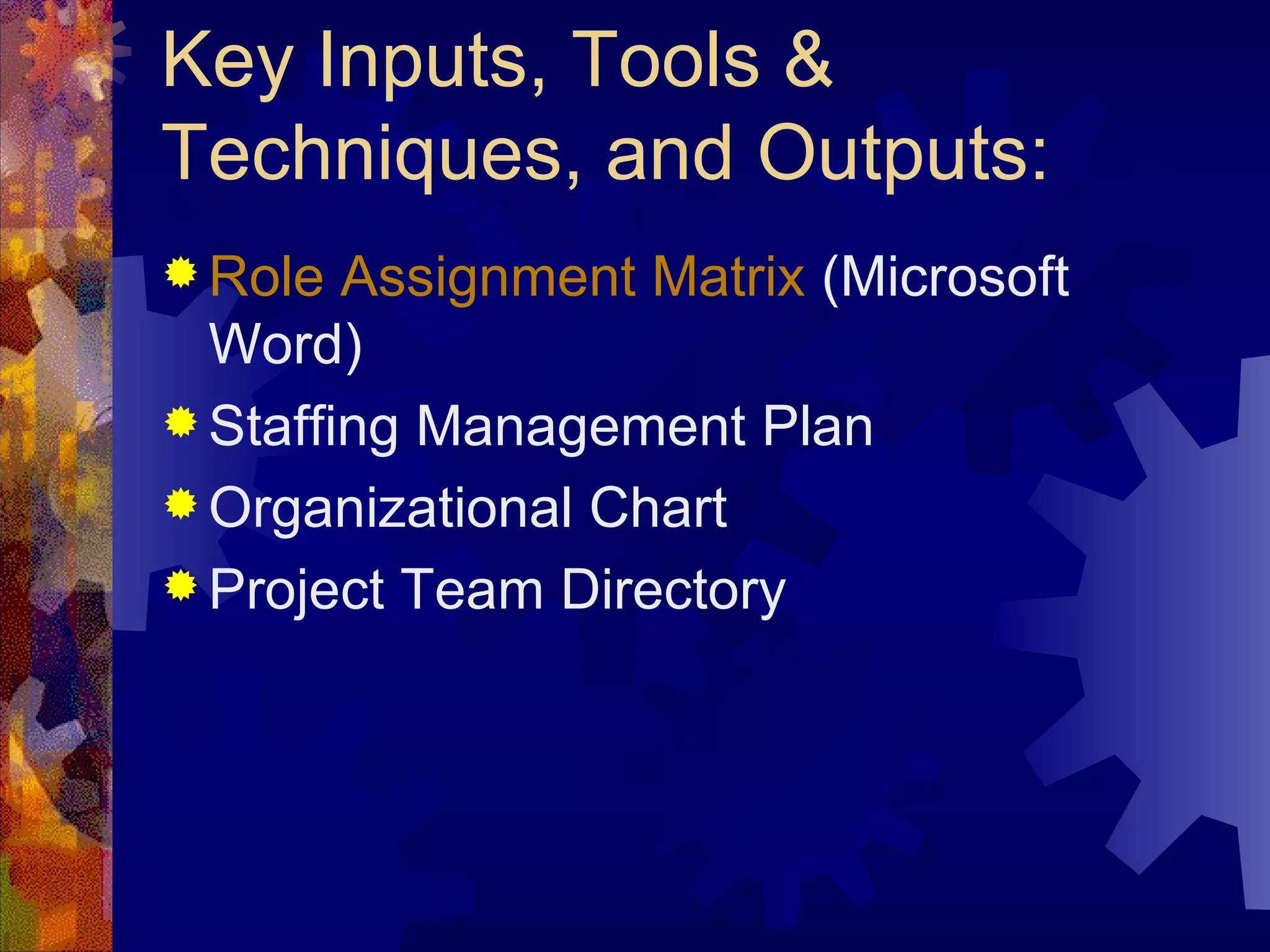 Key Inputs, Tools & Techniques, and Outputs:

Role Assignment Matrix (Microsoft Word)
Staffing Management Plan
Organizational Chart
Project Team Directory